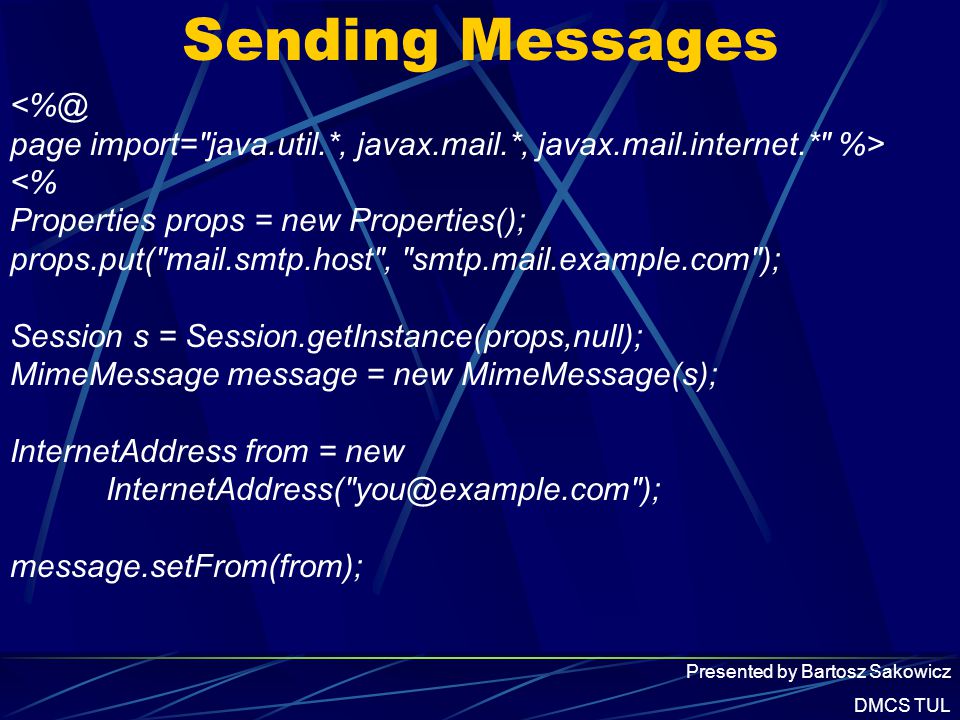 Sending Messages

<%@
page import="java.util.*, javax.mail.*, javax.mail.internet.*" %>
<%
Properties props = new Properties();
props.put("mail.smtp.host", "smtp.mail.example.com");

Session s = Session.getInstance(props,null);
MimeMessage message = new MimeMessage(s);

InternetAddress from = new
InternetAddress("you@example.com");

message.setFrom(from);

Presented by Bartosz Sakowicz
DMCS TUL